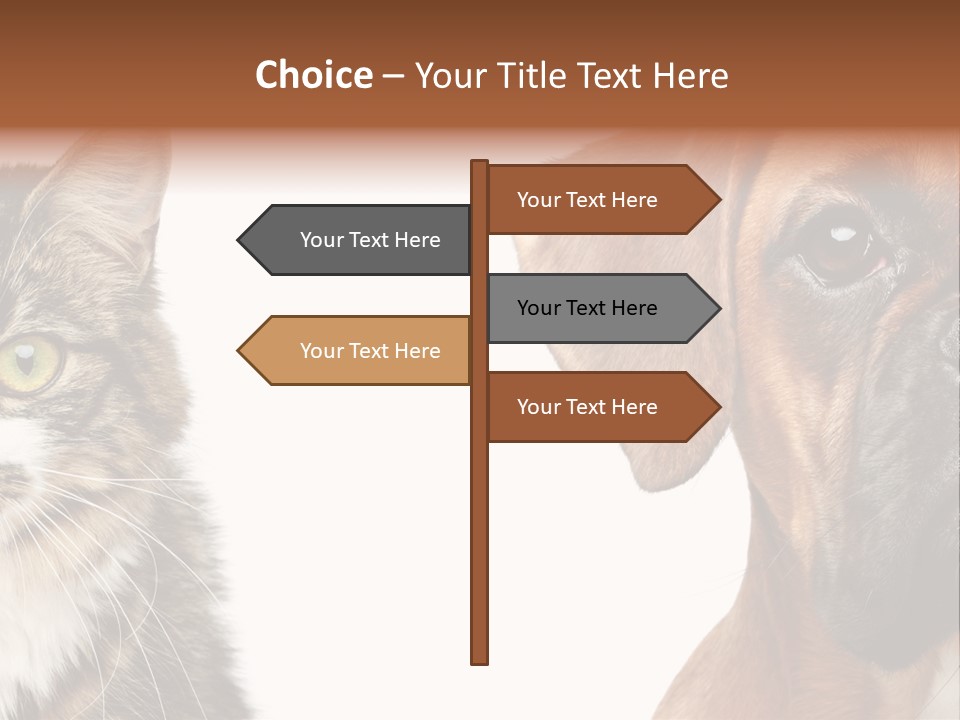 Choice – Your Title Text Here

Your Text Here

Your Text Here

Your Text Here

Your Text Here

Your Text Here